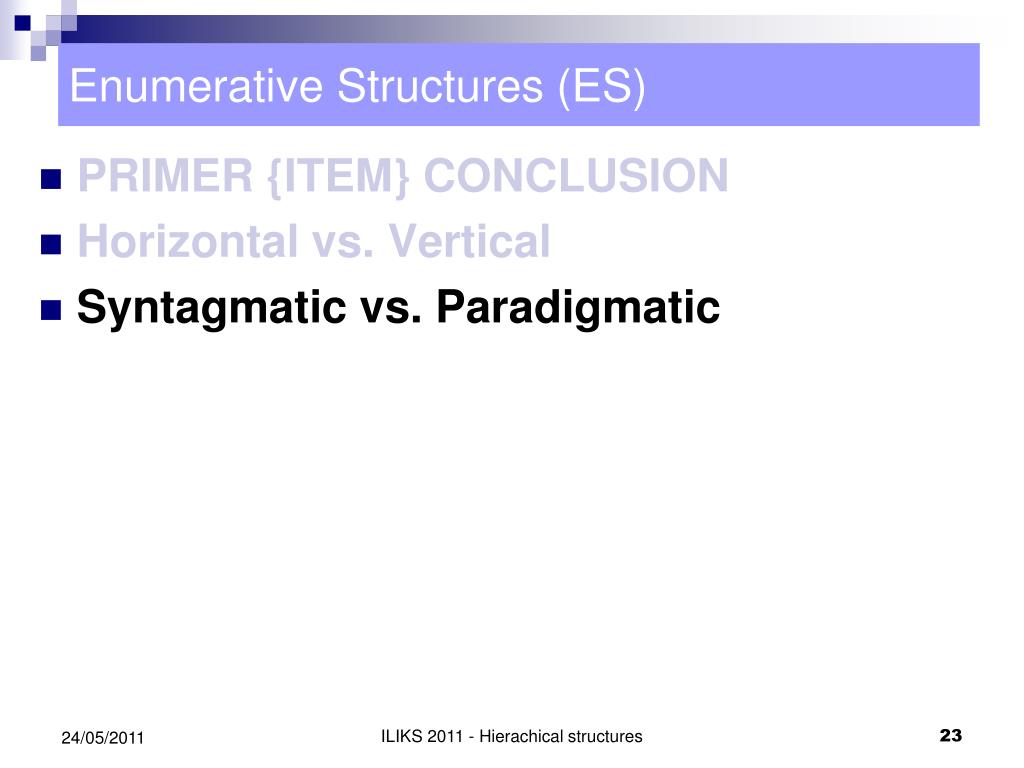 Enumerative Structures (ES)

PRIMER {ITEM} CONCLUSION

Horizontal vs. Vertical

Syntagmatic vs. Paradigmatic

24/05/2011

ILIKS 2011 - Hierachical structures

23